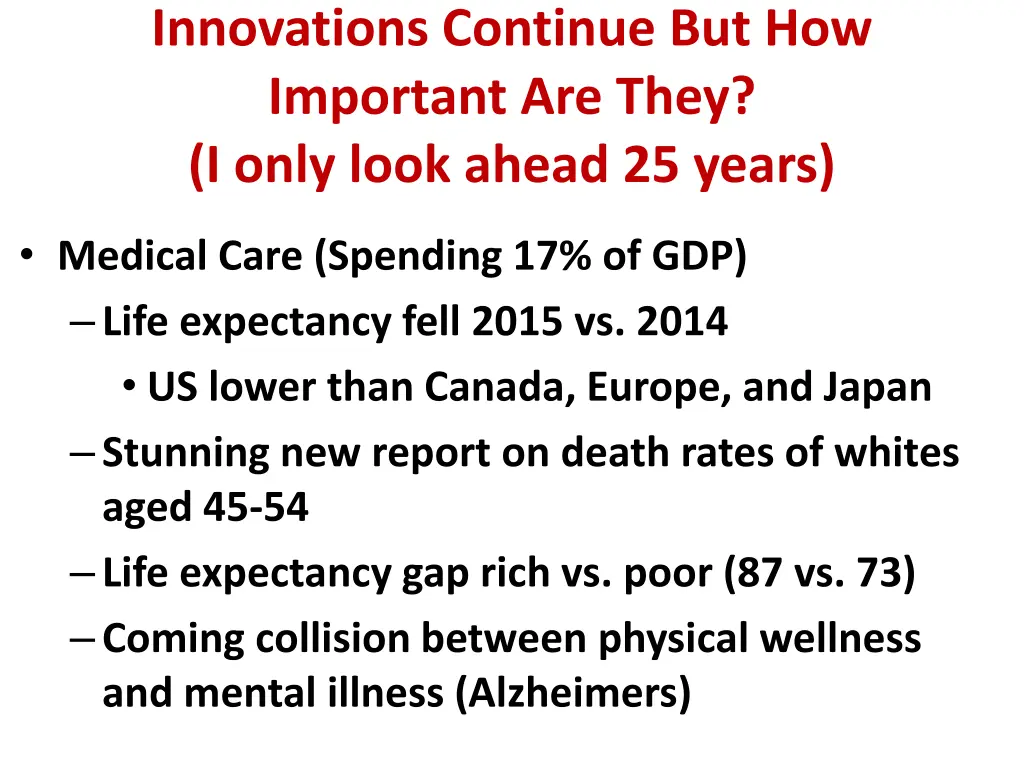 Innovations Continue But How Important Are They?
(I only look ahead 25 years)

• Medical Care (Spending 17% of GDP)
– Life expectancy fell 2015 vs. 2014
• US lower than Canada, Europe, and Japan
– Stunning new report on death rates of whites aged 45-54
– Life expectancy gap rich vs. poor (87 vs. 73)
– Coming collision between physical wellness and mental illness (Alzheimers)